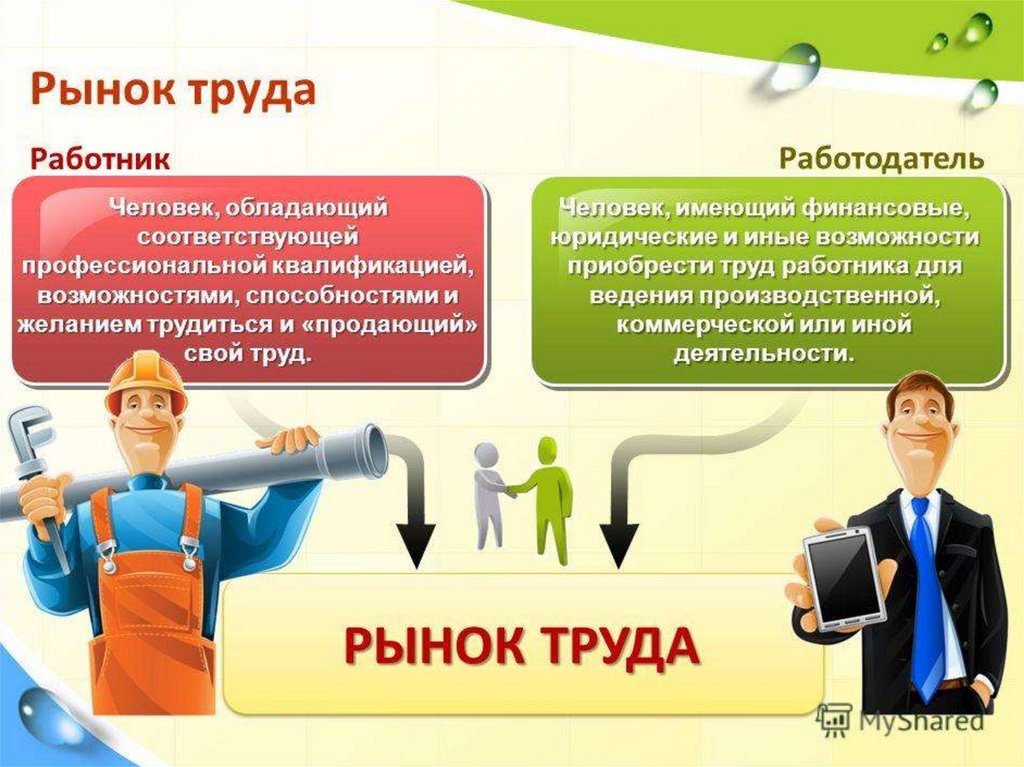 Рынок труда

Работник

Человек, обладающий соответствующей профессиональной квалификацией, возможностями, способностями и желанием трудиться и «продающий» свой труд.

Работодатель

Человек, имеющий финансовые, юридические и иные возможности приобрести труд работника для ведения производственной, коммерческой или иной деятельности.

РЫНОК ТРУДА

MyShared